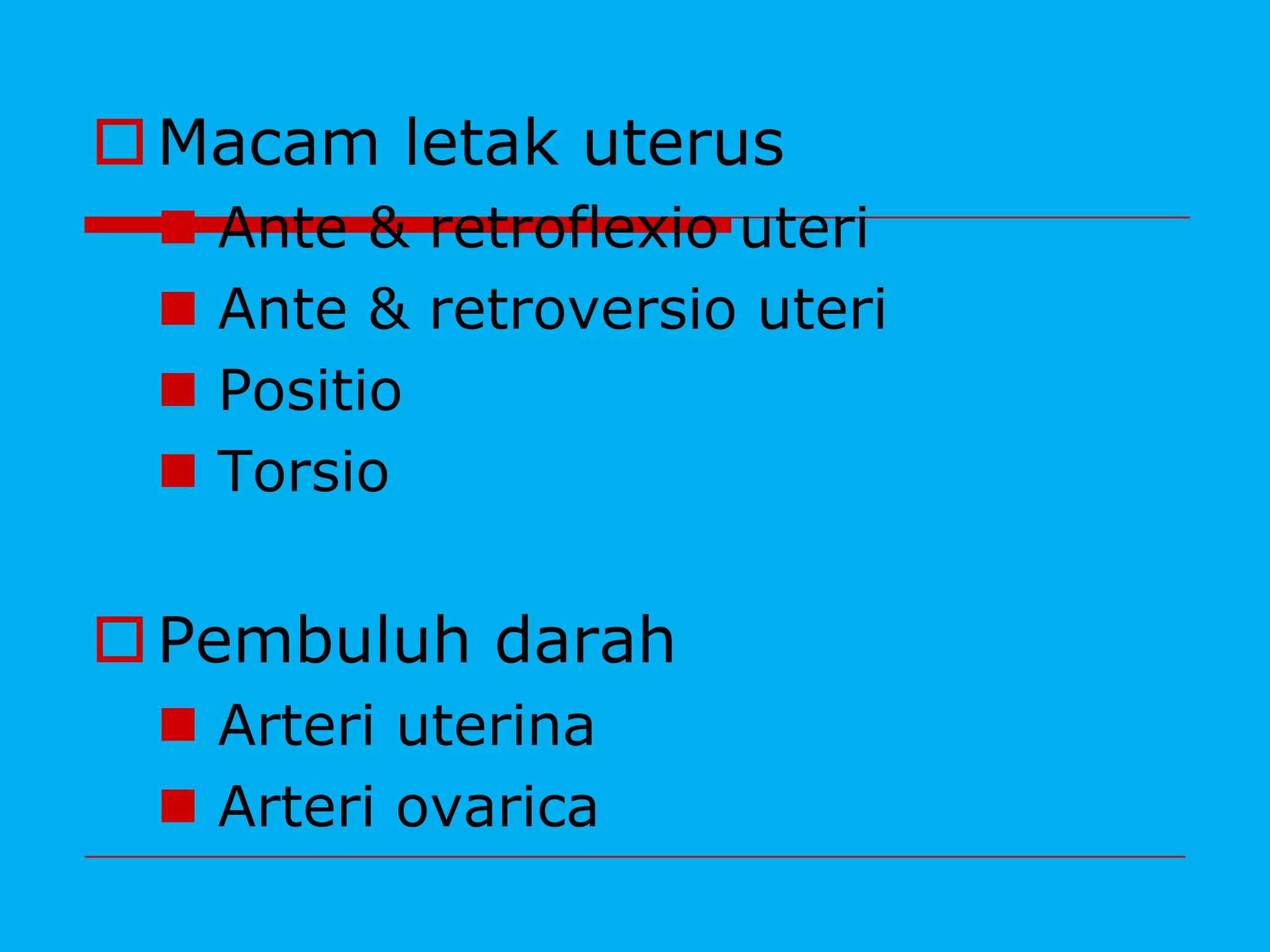 Macam letak uterus

Ante & retroflexio uteri

Ante & retroversio uteri

Positio

Torsio

Pembuluh darah

Arteri uterina

Arteri ovarica